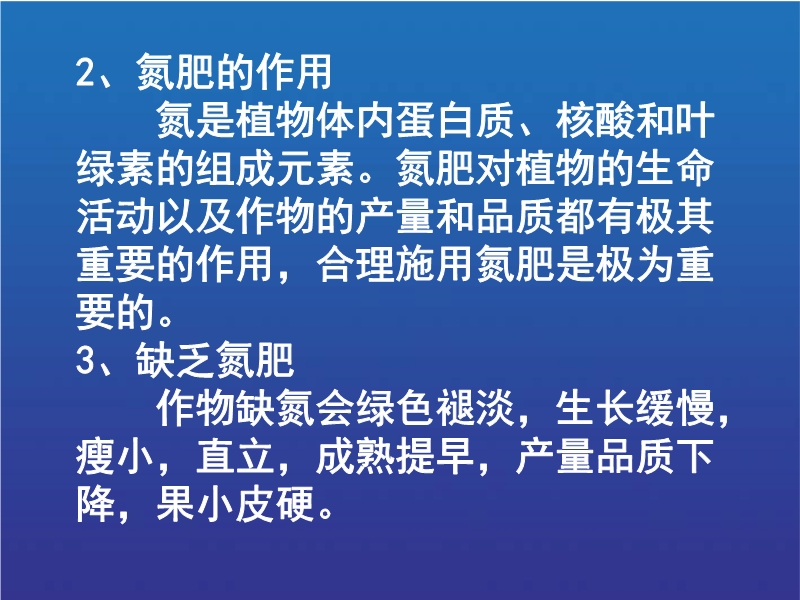 2、氮肥的作用

氮是植物体内蛋白质、核酸和叶绿素的组成元素。氮肥对植物的生命活动以及作物的产量和品质都有极其重要的作用，合理施用氮肥是极为重要的。

3、缺乏氮肥

作物缺氮会绿色褪淡，生长缓慢，瘦小，直立，成熟提早，产量品质下降，果小皮硬。